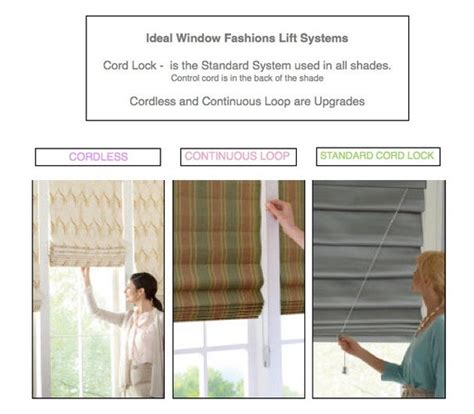 Ideal Window Fashions Lift Systems

Cord Lock - is the Standard System used in all shades.
Control cord is in the back of the shade

Cordless and Continuous Loop are Upgrades

CORDLESS

CONTINUOUS LOOP

STANDARD CORD LOCK